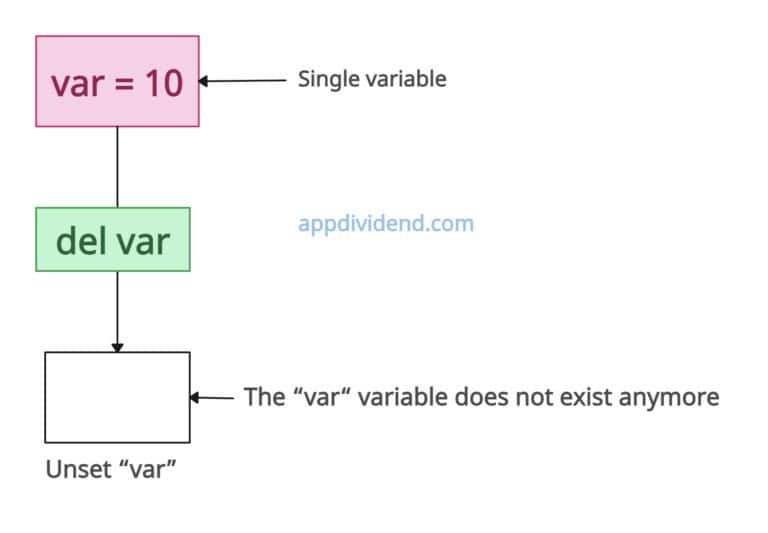 var = 10

Single variable

del var

appdividend.com

The “var“ variable does not exist anymore

Unset “var”